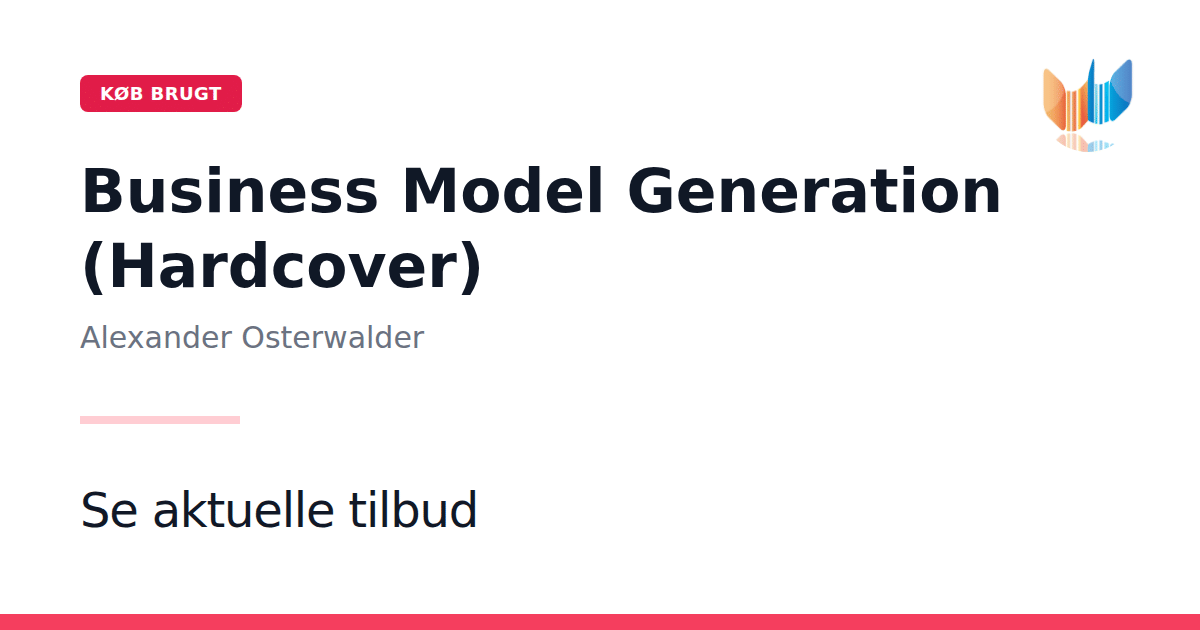 KØB BRUGT

Business Model Generation (Hardcover)

Alexander Osterwalder

Se aktuelle tilbud